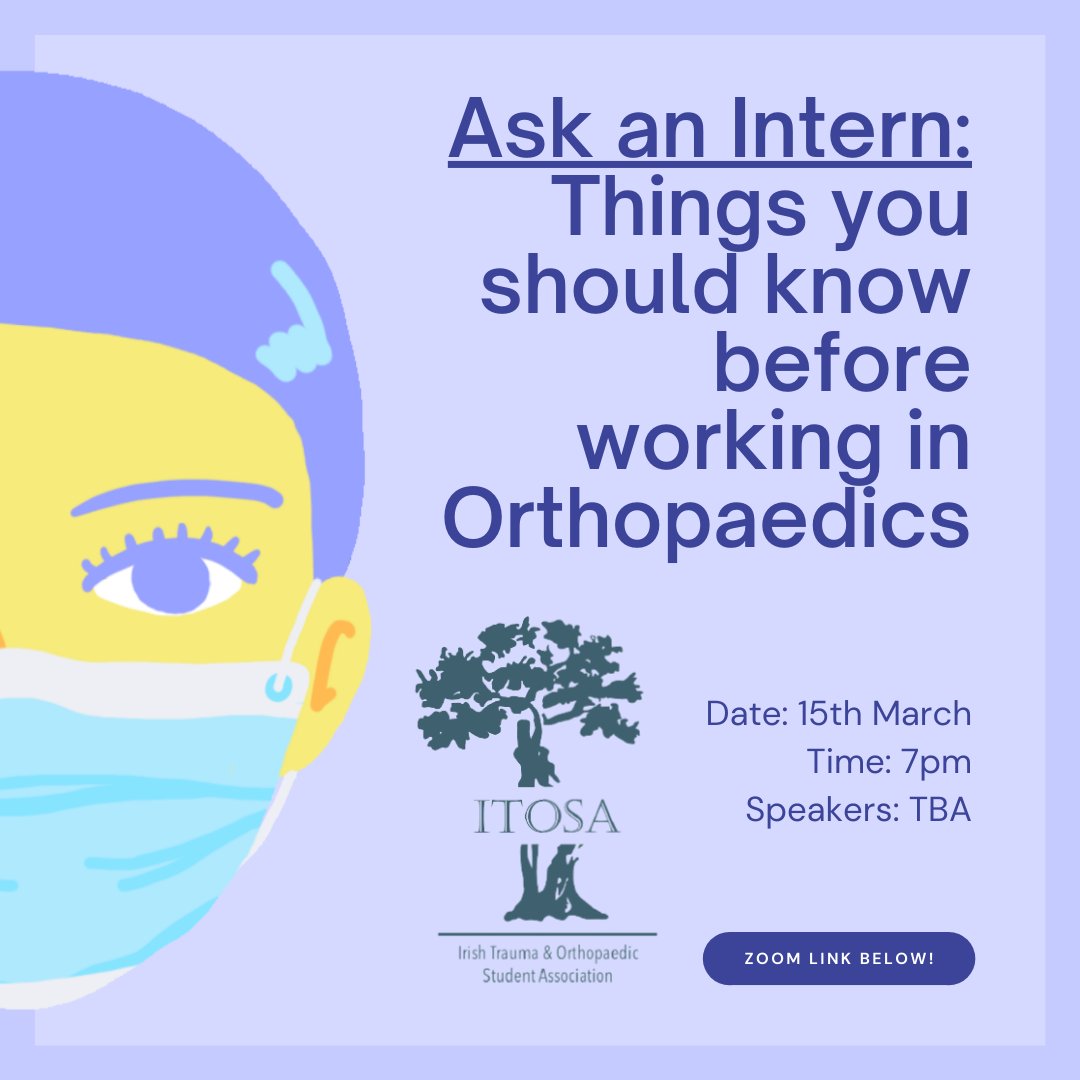 Ask an Intern: Things you should know before working in Orthopaedics

ITOSA

Irish Trauma & Orthopaedic Student Association

Date: 15th March
Time: 7pm
Speakers: TBA

ZOOM LINK BELOW!